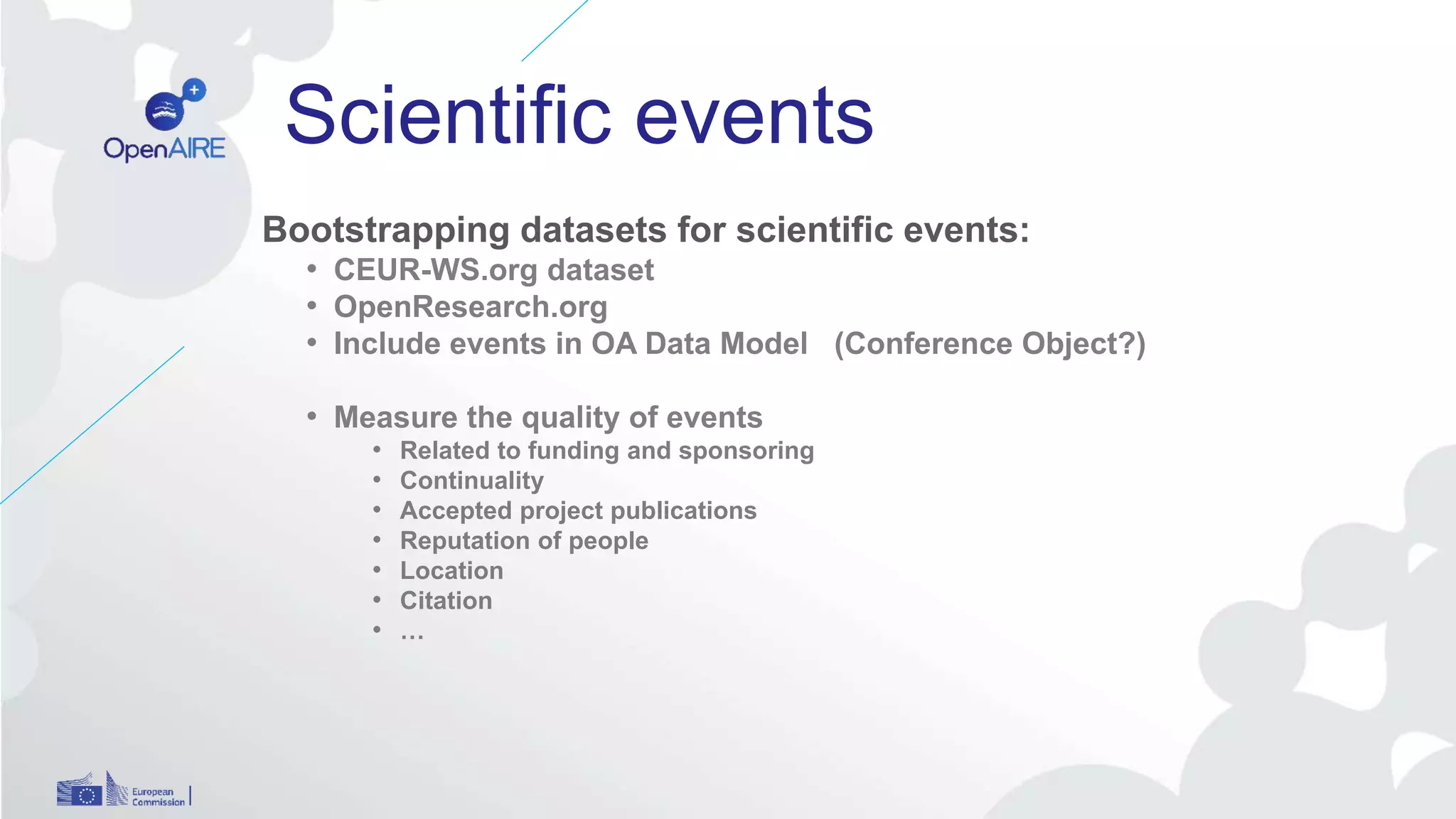 OpenAIRE

Scientific events

Bootstrapping datasets for scientific events:
• CEUR-WS.org dataset
• OpenResearch.org
• Include events in OA Data Model (Conference Object?)

• Measure the quality of events
• Related to funding and sponsoring
• Continuality
• Accepted project publications
• Reputation of people
• Location
• Citation
• …

European Commission